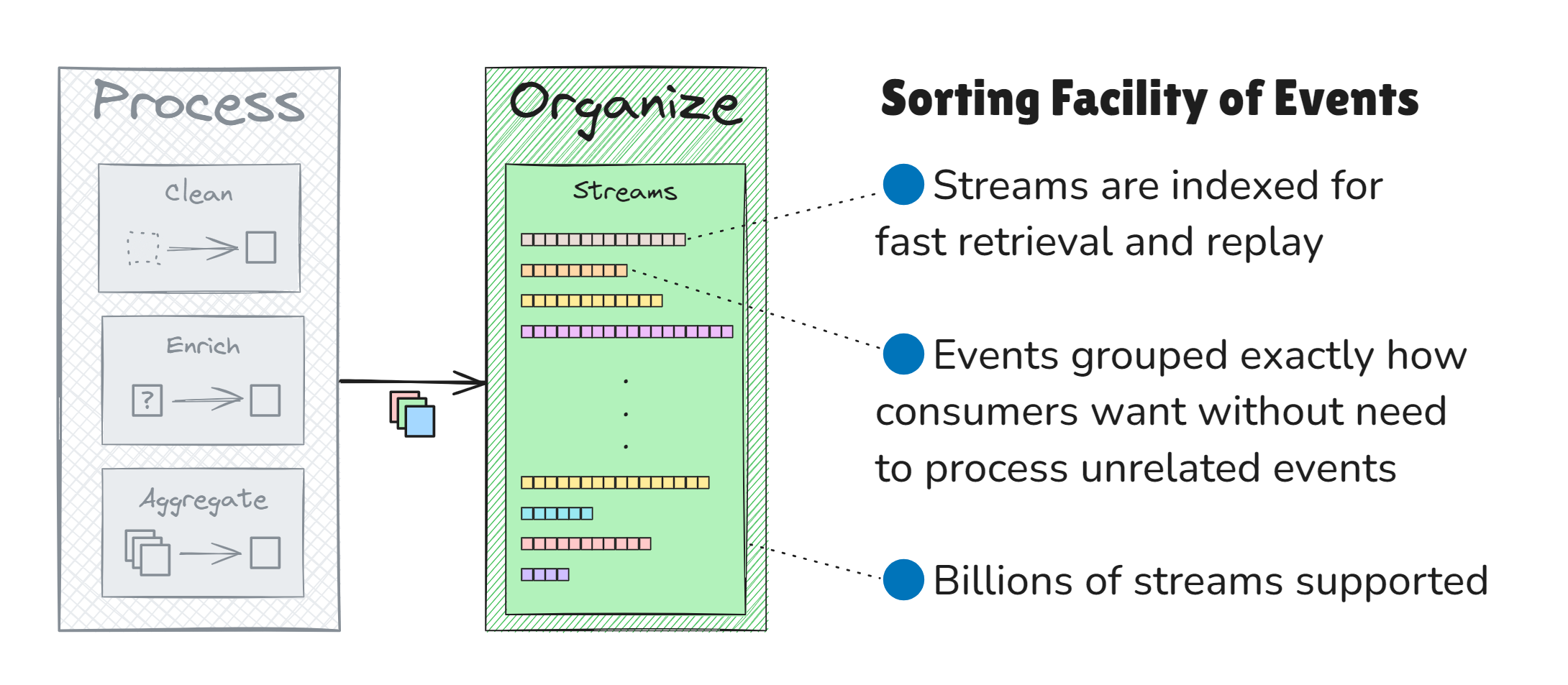 Process

Clean

Enrich

?

Aggregate

Organize

Streams

Sorting Facility of Events

Streams are indexed for fast retrieval and replay

Events grouped exactly how consumers want without need to process unrelated events

Billions of streams supported